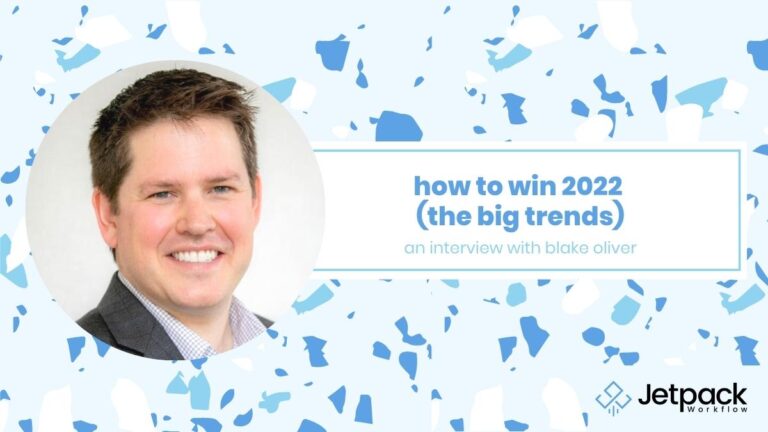 how to win 2022
(the big trends)

an interview with blake oliver

Jetpack
Workflow